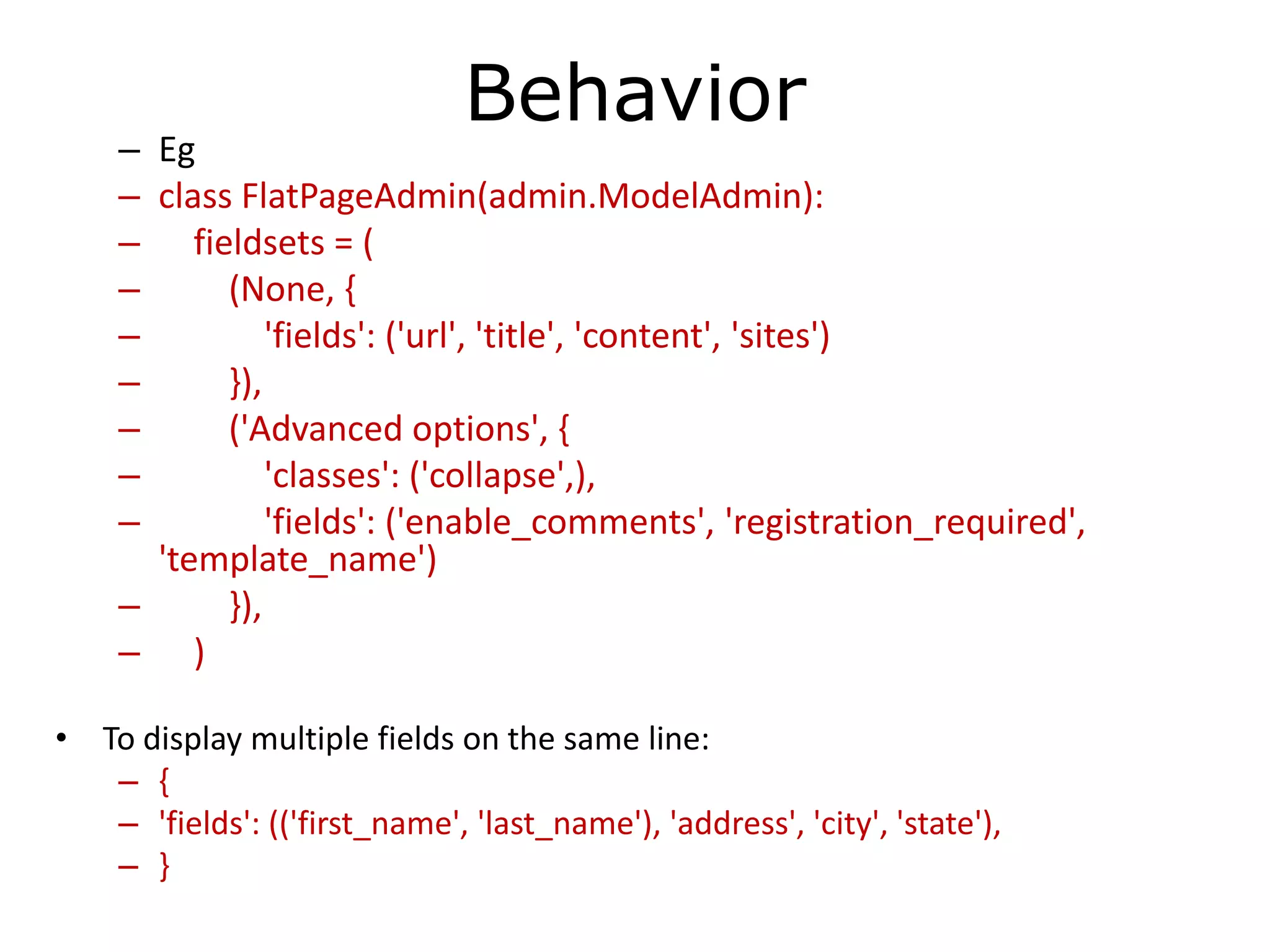 Behavior

– Eg
– class FlatPageAdmin(admin.ModelAdmin):
– fieldsets = (
– (None, {
– 'fields': ('url', 'title', 'content', 'sites')
– }),
– ('Advanced options', {
– 'classes': ('collapse',),
– 'fields': ('enable_comments', 'registration_required', 'template_name')
– }),
– )

• To display multiple fields on the same line:
– {
– 'fields': (('first_name', 'last_name'), 'address', 'city', 'state'),
– }